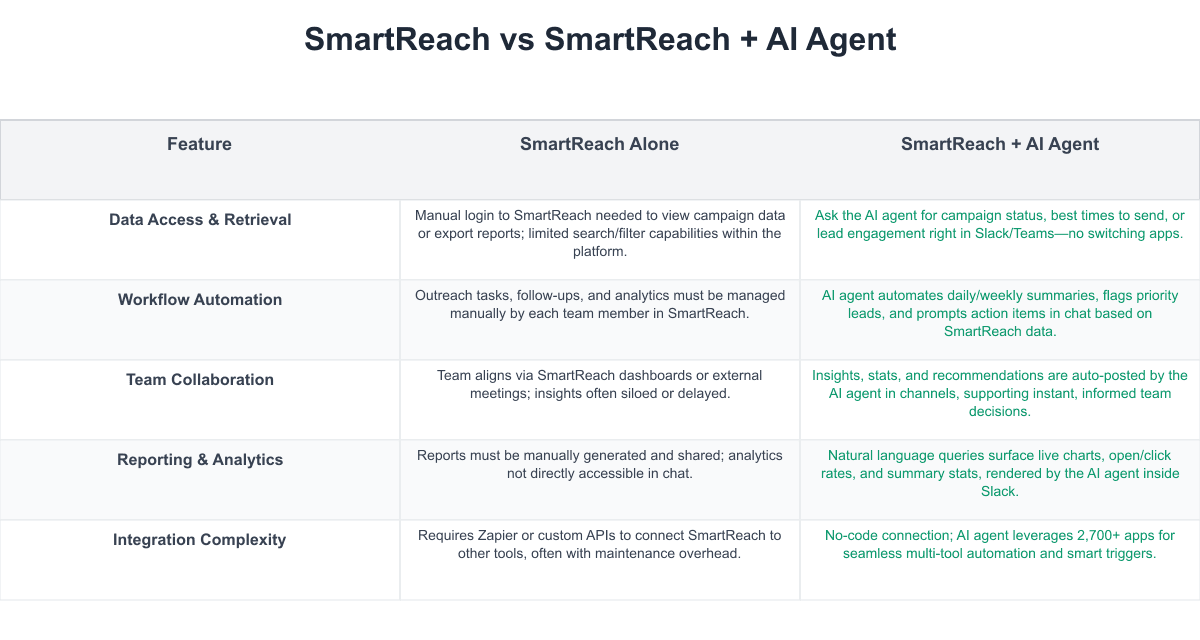 SmartReach vs SmartReach + AI Agent

| Feature | SmartReach Alone | SmartReach + AI Agent |
|---|---|---|
| Data Access & Retrieval | Manual login to SmartReach needed to view campaign data or export reports; limited search/filter capabilities within the platform. | Ask the AI agent for campaign status, best times to send, or lead engagement right in Slack/Teams—no switching apps. |
| Workflow Automation | Outreach tasks, follow-ups, and analytics must be managed manually by each team member in SmartReach. | AI agent automates daily/weekly summaries, flags priority leads, and prompts action items in chat based on SmartReach data. |
| Team Collaboration | Team aligns via SmartReach dashboards or external meetings; insights often siloed or delayed. | Insights, stats, and recommendations are auto-posted by the AI agent in channels, supporting instant, informed team decisions. |
| Reporting & Analytics | Reports must be manually generated and shared; analytics not directly accessible in chat. | Natural language queries surface live charts, open/click rates, and summary stats, rendered by the AI agent inside Slack. |
| Integration Complexity | Requires Zapier or custom APIs to connect SmartReach to other tools, often with maintenance overhead. | No-code connection; AI agent leverages 2,700+ apps for seamless multi-tool automation and smart triggers. |